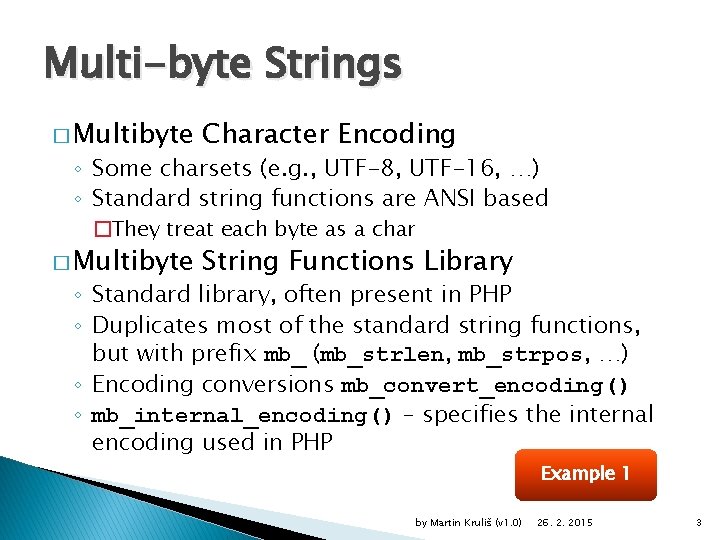 Multi-byte Strings

□ Multibyte Character Encoding
◦ Some charsets (e.g., UTF-8, UTF-16, …)
◦ Standard string functions are ANSI based
□ They treat each byte as a char

□ Multibyte String Functions Library
◦ Standard library, often present in PHP
◦ Duplicates most of the standard string functions, but with prefix mb_ (mb_strlen, mb_strpos, …)
◦ Encoding conversions mb_convert_encoding()
◦ mb_internal_encoding() – specifies the internal encoding used in PHP

Example 1

by Martin Kruliš (v1.0) 26. 2. 2015 3